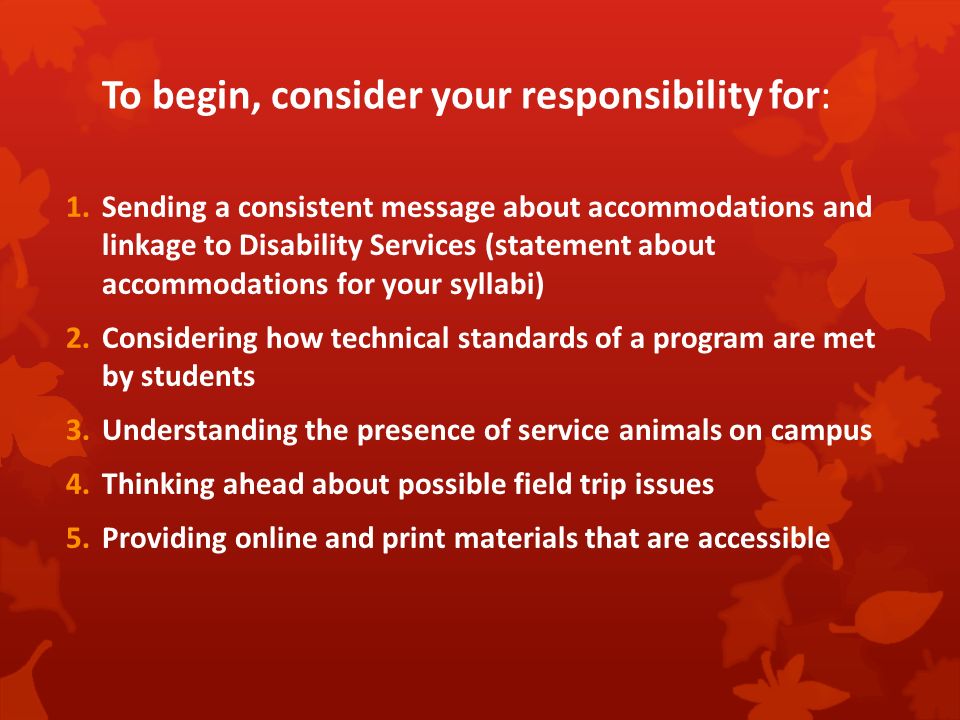 To begin, consider your responsibility for:

1. Sending a consistent message about accommodations and linkage to Disability Services (statement about accommodations for your syllabi)
2. Considering how technical standards of a program are met by students
3. Understanding the presence of service animals on campus
4. Thinking ahead about possible field trip issues
5. Providing online and print materials that are accessible